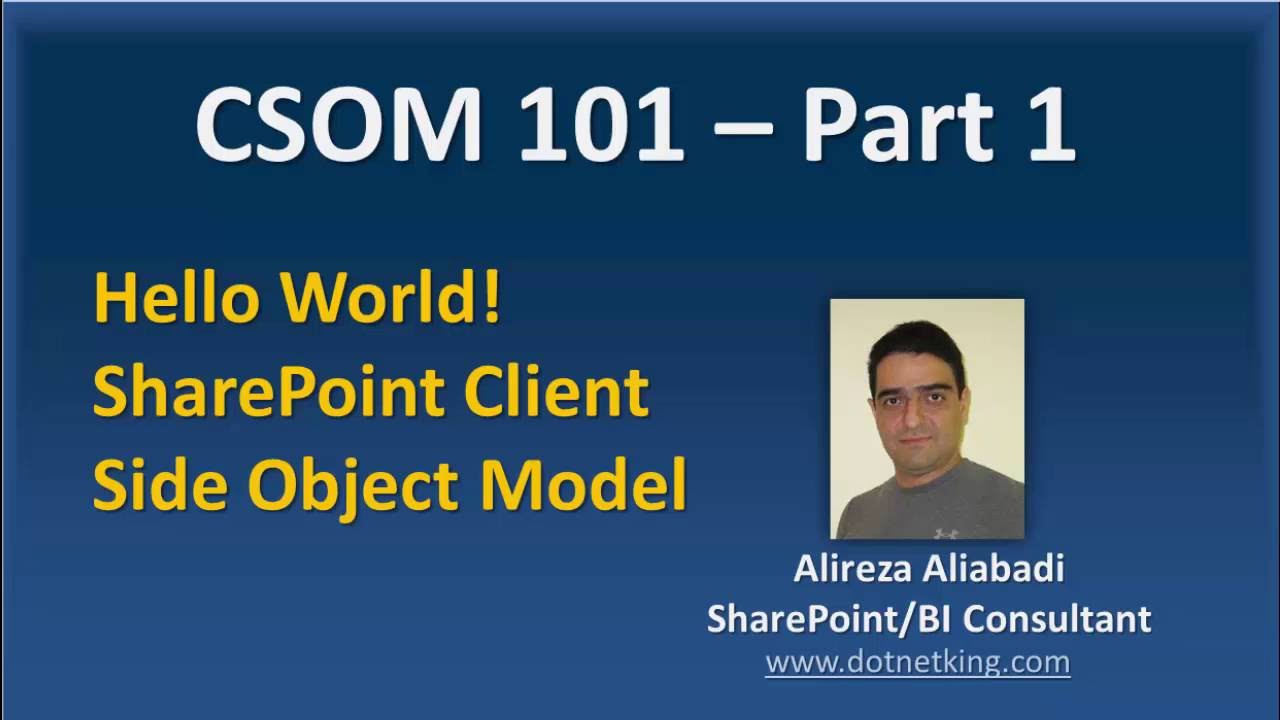 CSOM 101 – Part 1

Hello World!
SharePoint Client
Side Object Model

Alireza Aliabadi
SharePoint/BI Consultant
www.dotnetking.com